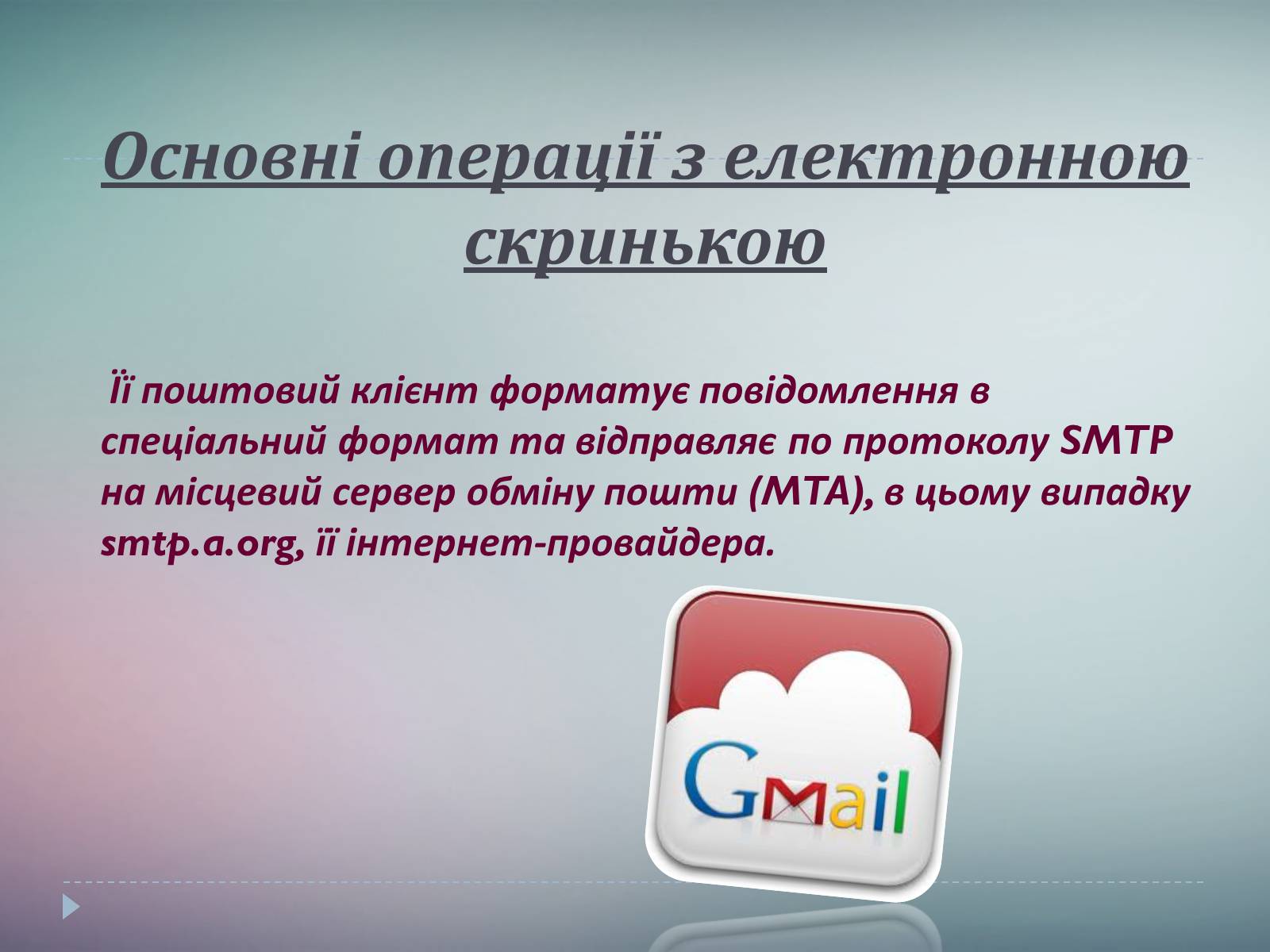 Основні операції з електронною скринькою

Її поштовий клієнт форматує повідомлення в спеціальний формат та відправляє по протоколу SMTP на місцевий сервер обміну пошти (MTA), в цьому випадку smtp.a.org, її інтернет-провайдера.

Gmail